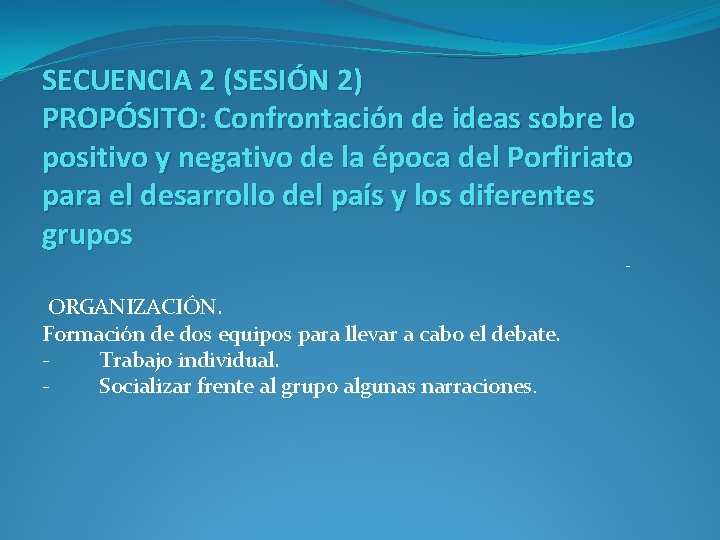 SECUENCIA 2 (SESIÓN 2)
PROPÓSITO: Confrontación de ideas sobre lo positivo y negativo de la época del Porfiriato para el desarrollo del país y los diferentes grupos

-

ORGANIZACIÓN.
Formación de dos equipos para llevar a cabo el debate.
- Trabajo individual.
- Socializar frente al grupo algunas narraciones.